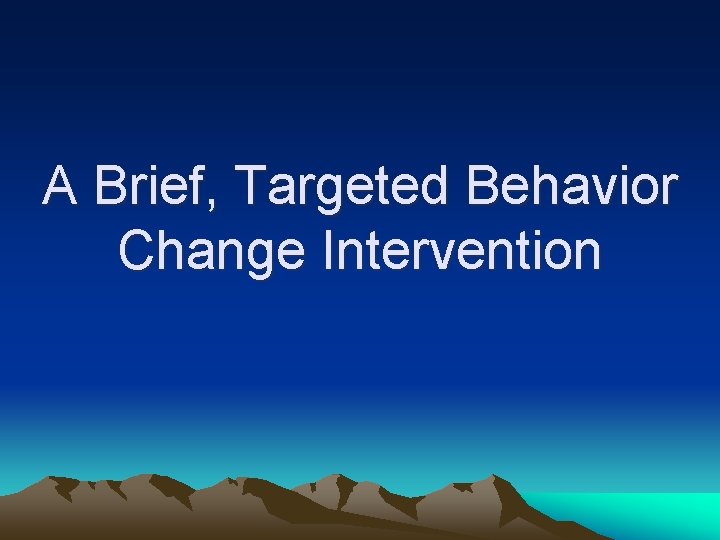 A Brief, Targeted Behavior Change Intervention